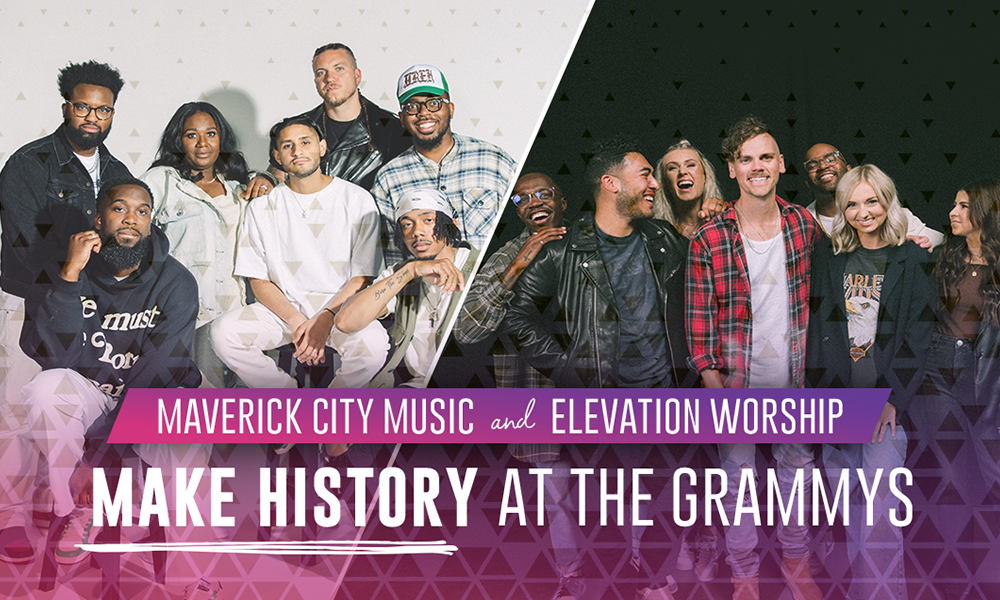 MAVERICK CITY MUSIC and ELEVATION WORSHIP

MAKE HISTORY AT THE GRAMMYS